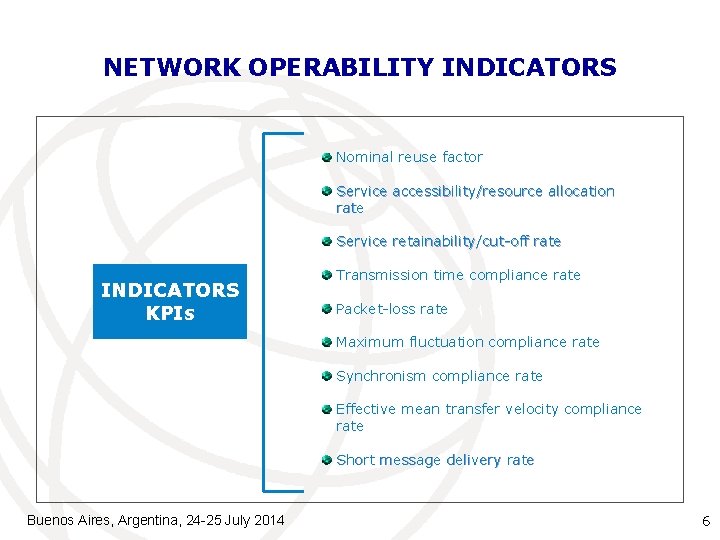 NETWORK OPERABILITY INDICATORS

INDICATORS KPIs

Nominal reuse factor

Service accessibility/resource allocation rate

Service retainability/cut-off rate

Transmission time compliance rate

Packet-loss rate

Maximum fluctuation compliance rate

Synchronism compliance rate

Effective mean transfer velocity compliance rate

Short message delivery rate

Buenos Aires, Argentina, 24-25 July 2014

6